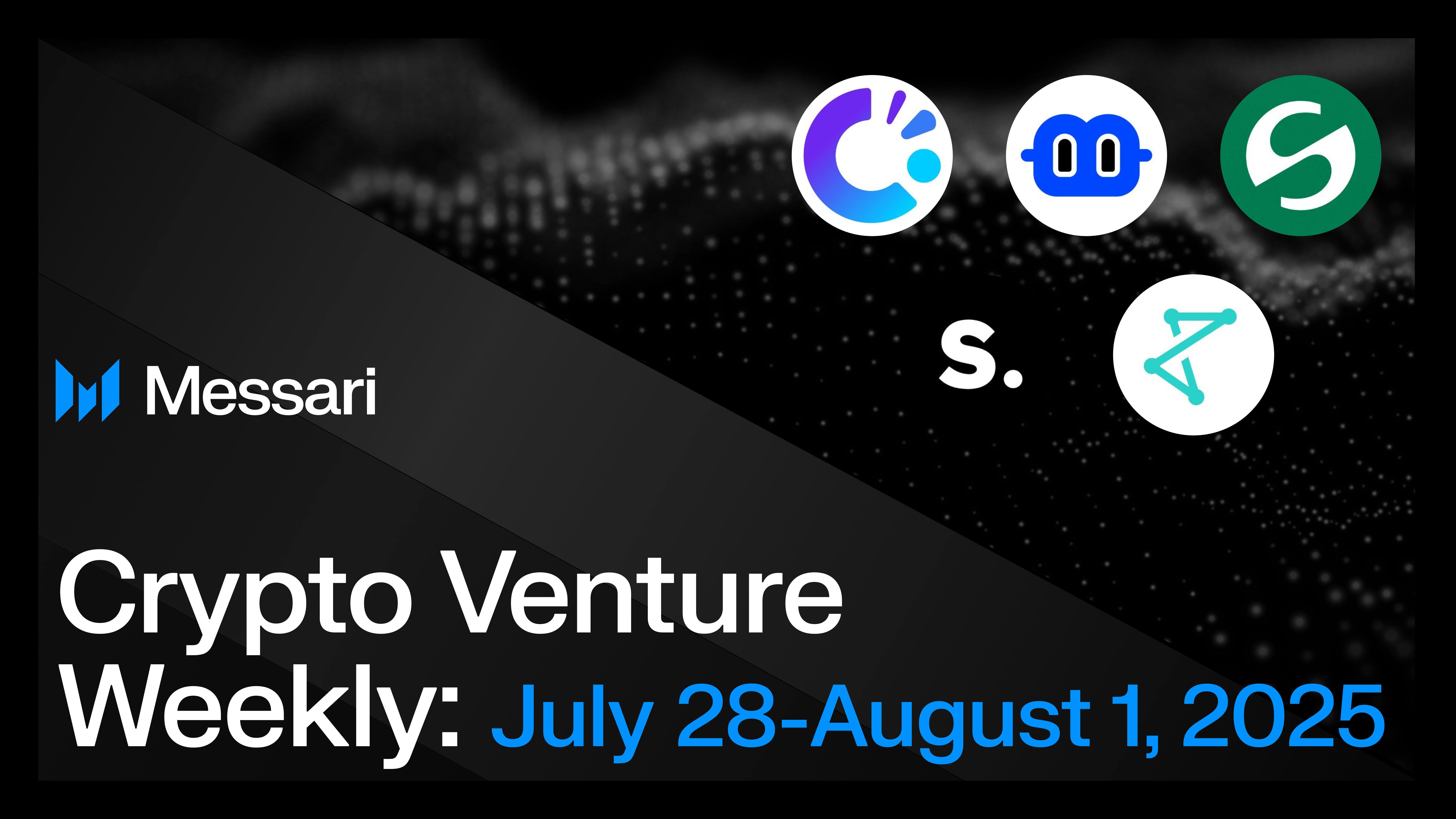 s.

Messari

Crypto Venture Weekly: July 28-August 1, 2025